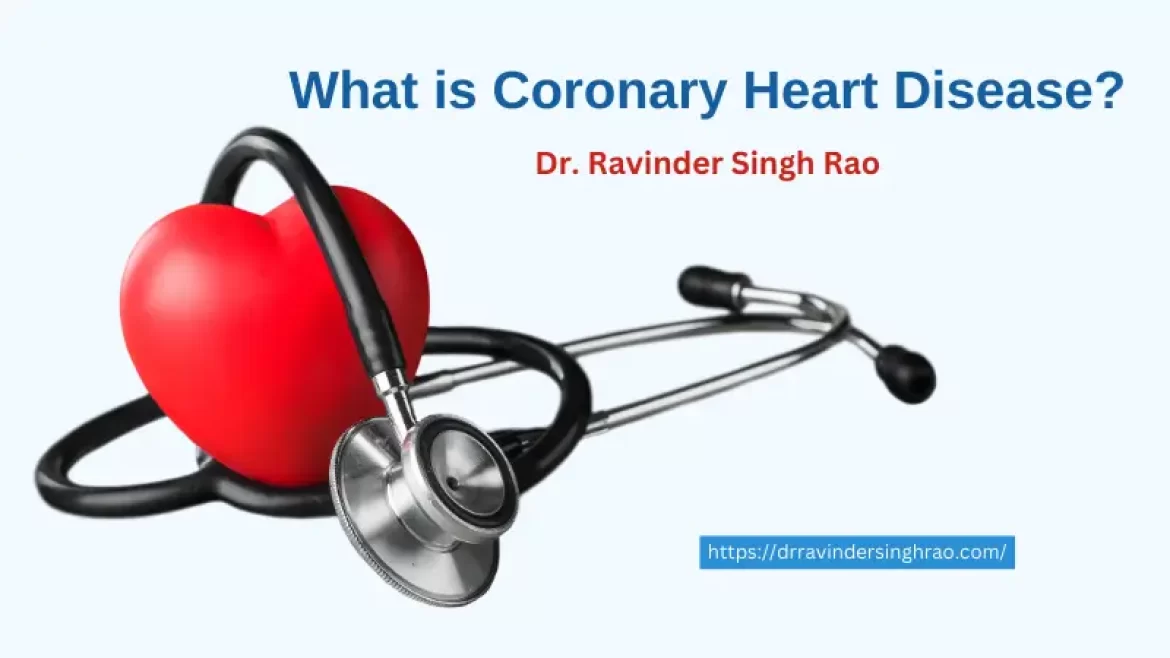 What is Coronary Heart Disease?

Dr. Ravinder Singh Rao

https://drravindersinghrao.com/